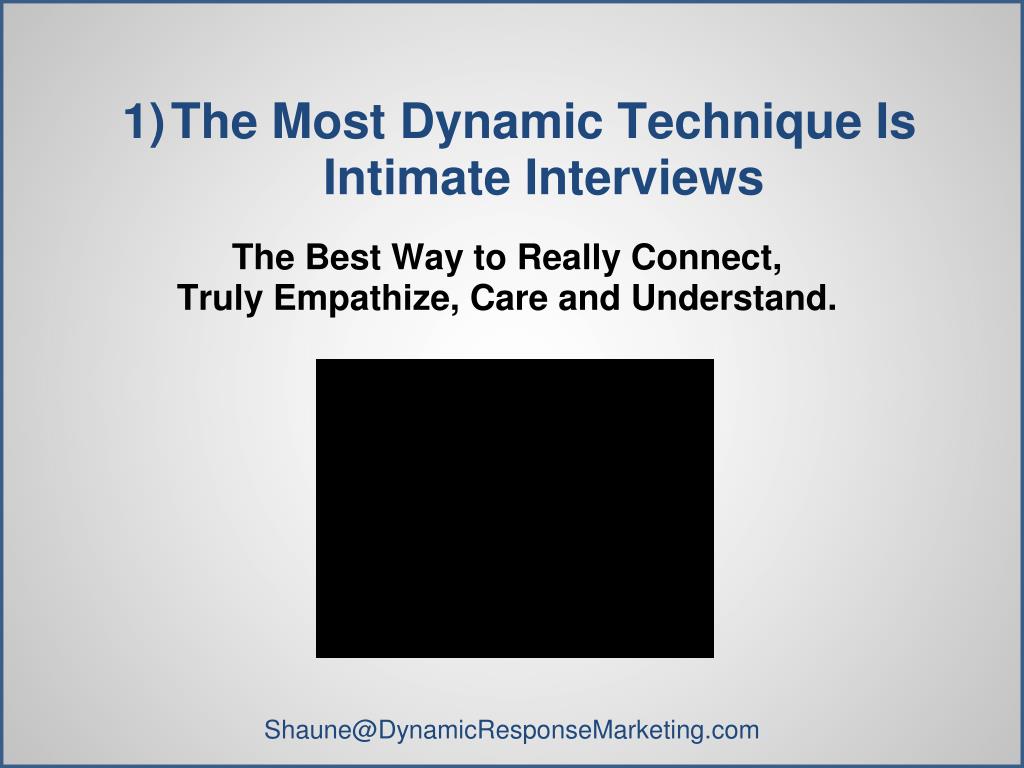 1) The Most Dynamic Technique Is Intimate Interviews

The Best Way to Really Connect, Truly Empathize, Care and Understand.

Shaune@DynamicResponseMarketing.com